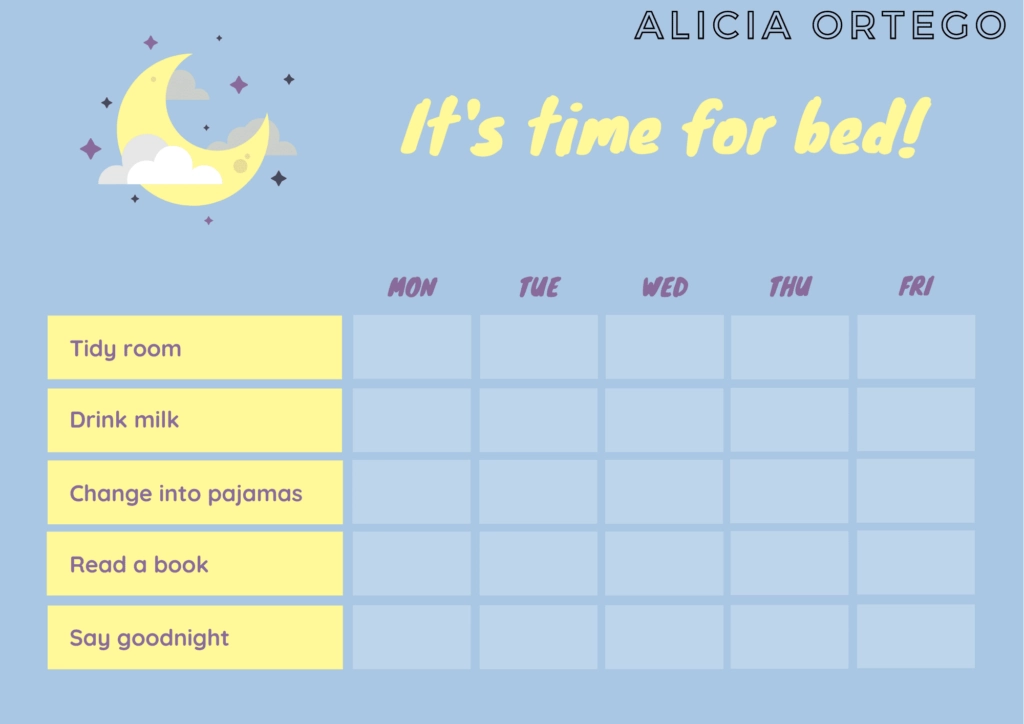 ALICIA ORTEGO

It's time for bed!

| | MON | TUE | WED | THU | FRI |
|---|---|---|---|---|---|
| Tidy room | | | | | |
| Drink milk | | | | | |
| Change into pajamas | | | | | |
| Read a book | | | | | |
| Say goodnight | | | | | |